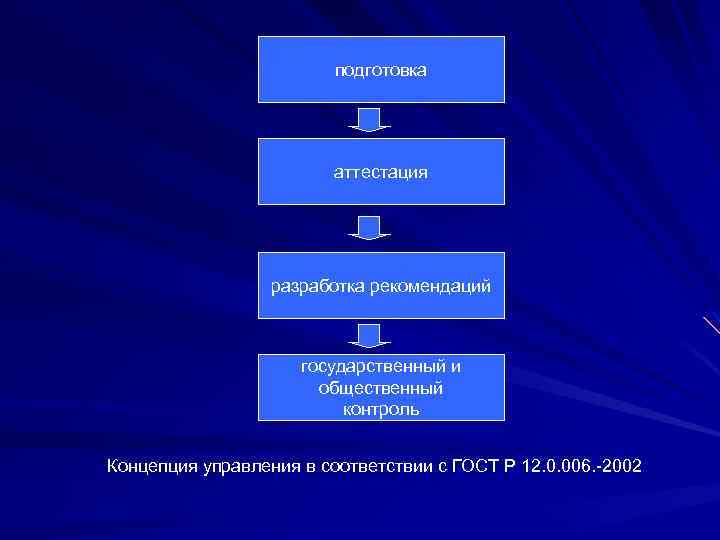 подготовка

аттестация

разработка рекомендаций

государственный и общественный контроль

Концепция управления в соответствии с ГОСТ Р 12.0.006.-2002